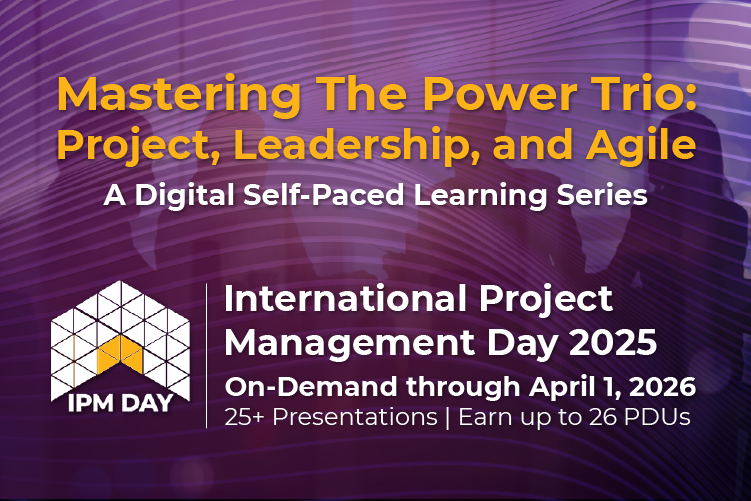 Mastering The Power Trio: Project, Leadership, and Agile

A Digital Self-Paced Learning Series

IPM DAY

International Project Management Day 2025

On-Demand through April 1, 2026

25+ Presentations | Earn up to 26 PDUs